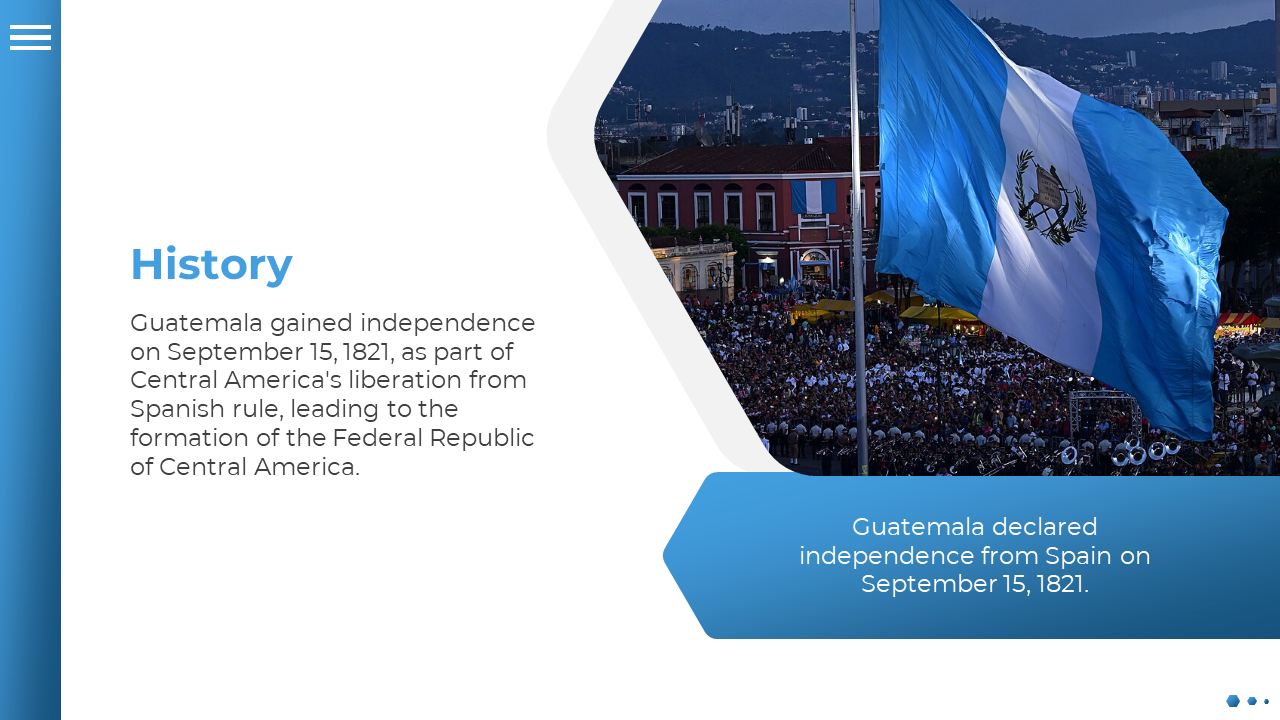 History

Guatemala gained independence on September 15, 1821, as part of Central America's liberation from Spanish rule, leading to the formation of the Federal Republic of Central America.

Guatemala declared independence from Spain on September 15, 1821.